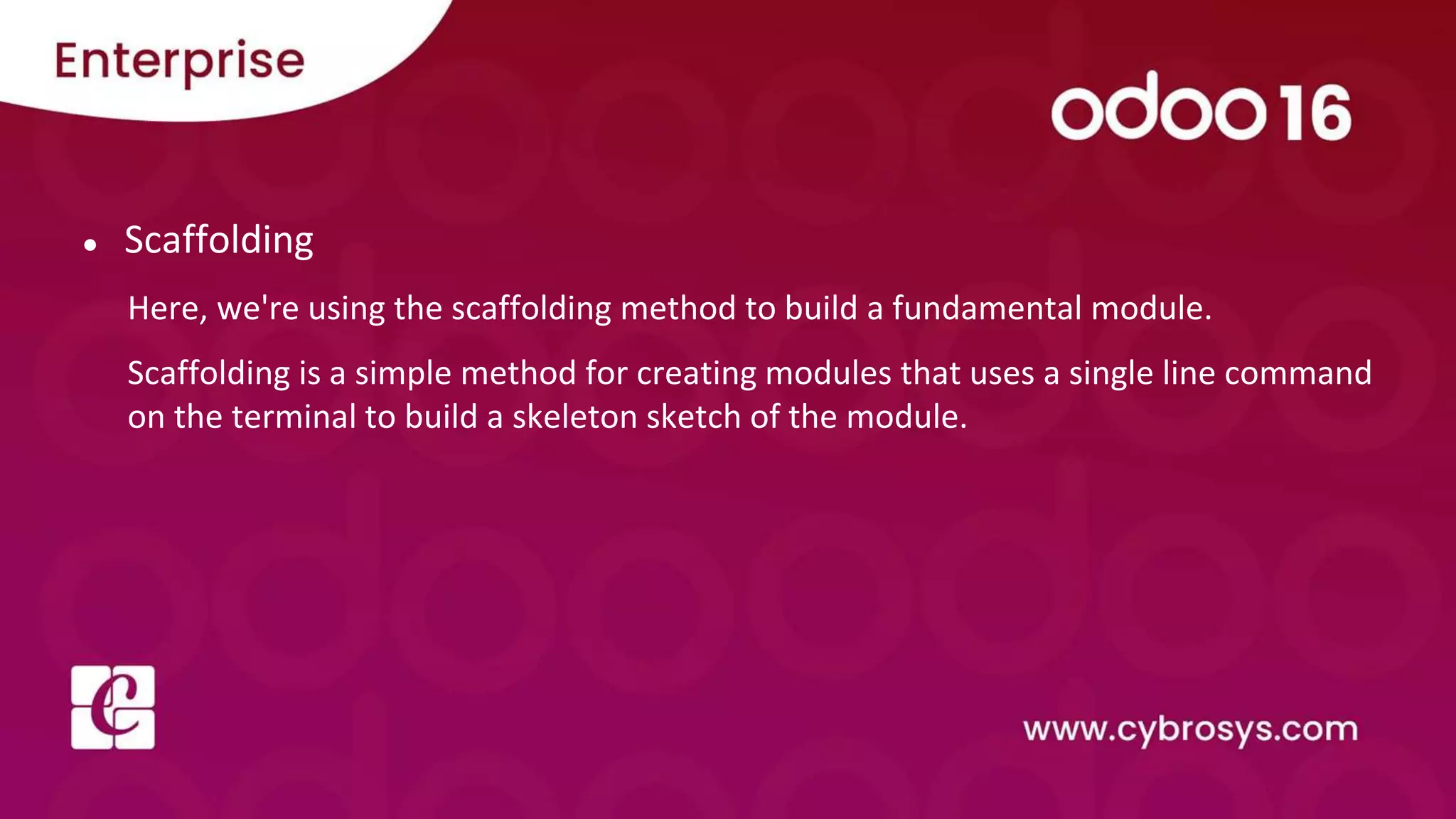 Enterprise

odoo 16

• Scaffolding

Here, we're using the scaffolding method to build a fundamental module.

Scaffolding is a simple method for creating modules that uses a single line command on the terminal to build a skeleton sketch of the module.

www.cybrosys.com